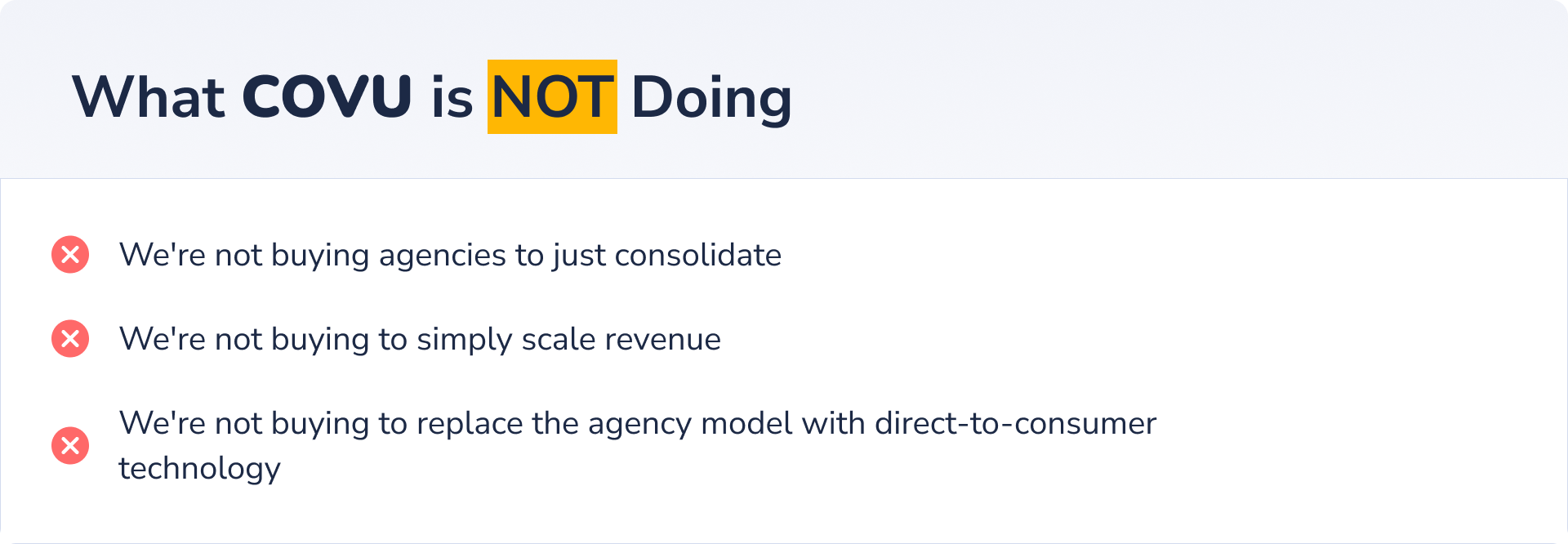 What COVU is NOT Doing

We're not buying agencies to just consolidate

We're not buying to simply scale revenue

We're not buying to replace the agency model with direct-to-consumer technology